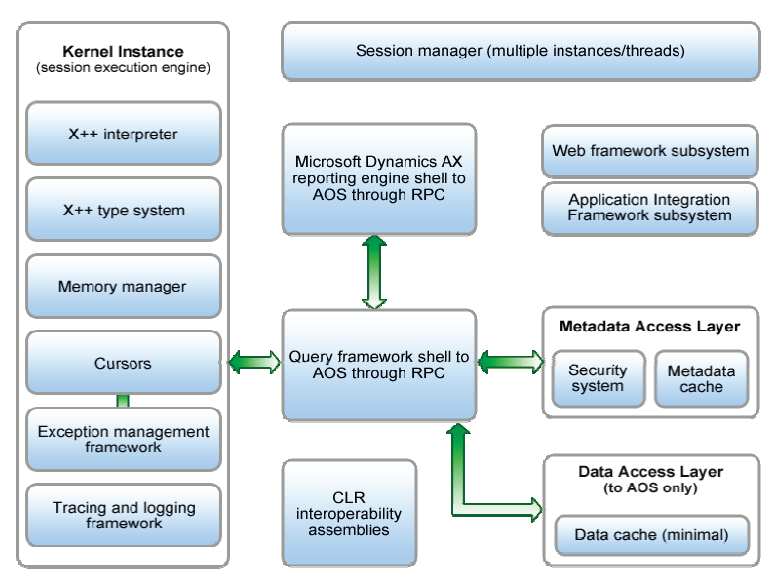 Kernel Instance
(session execution engine)

X++ interpreter

X++ type system

Memory manager

Cursors

Exception management framework

Tracing and logging framework

Session manager (multiple instances/threads)

Microsoft Dynamics AX reporting engine shell to AOS through RPC

Query framework shell to AOS through RPC

CLR interoperability assemblies

Web framework subsystem

Application Integration Framework subsystem

Metadata Access Layer

Security system

Metadata cache

Data Access Layer
(to AOS only)

Data cache (minimal)